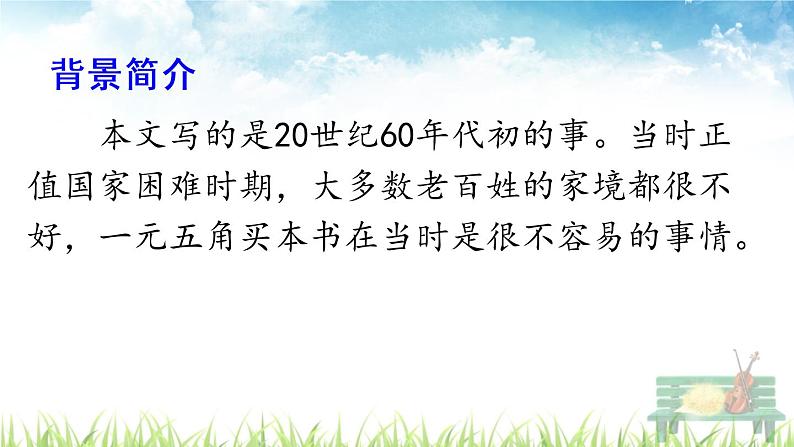 背景简介

本文写的是20世纪60年代初的事。当时正值国家困难时期，大多数老百姓的家境都很不好，一元五角买本书在当时是很不容易的事情。